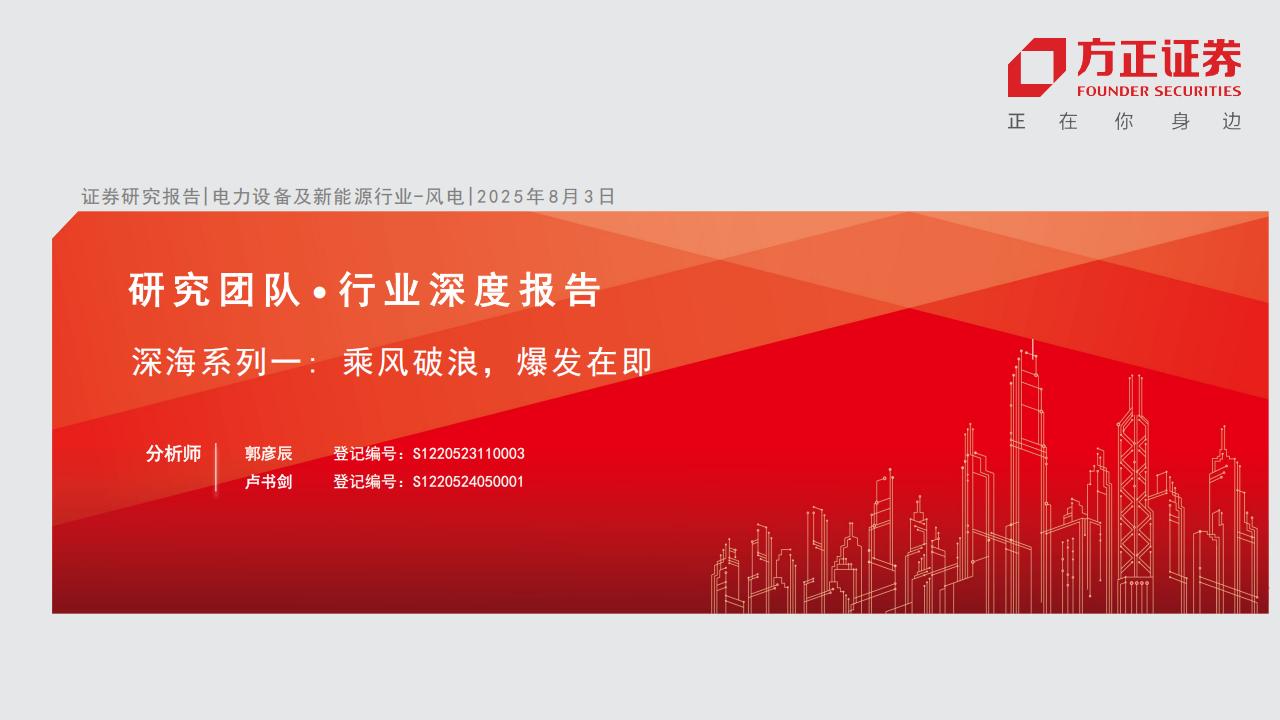 方正证券
FOUNDER SECURITIES
正 在 你 身 边

证券研究报告|电力设备及新能源行业-风电|2025年8月3日

研究团队•行业深度报告

深海系列一：乘风破浪，爆发在即

分析师
郭彦辰 登记编号：S1220523110003
卢书剑 登记编号：S1220524050001